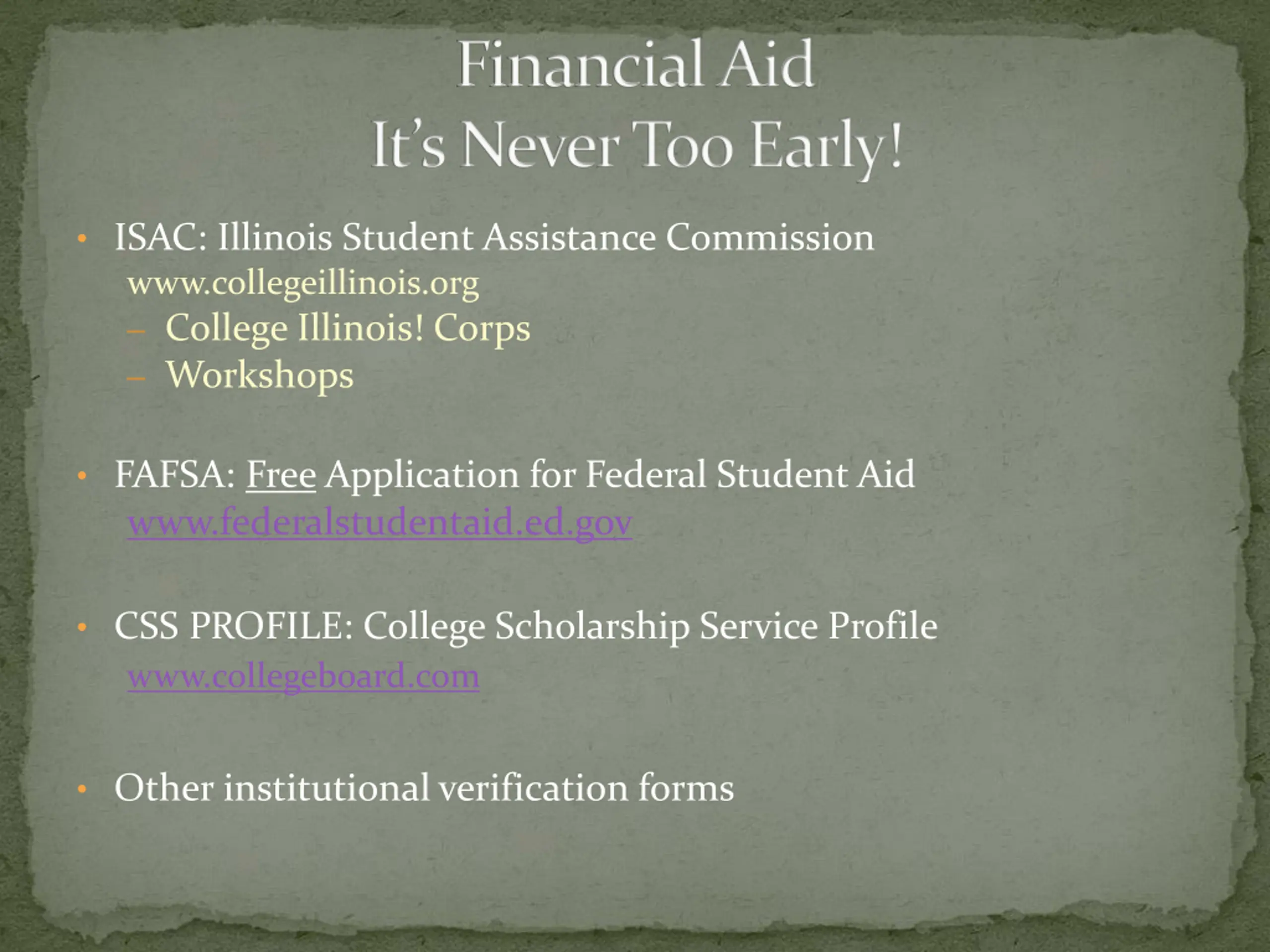 Financial Aid
It's Never Too Early!

• ISAC: Illinois Student Assistance Commission
www.collegeillinois.org
– College Illinois! Corps
– Workshops

• FAFSA: Free Application for Federal Student Aid
www.federalstudentaid.ed.gov

• CSS PROFILE: College Scholarship Service Profile
www.collegeboard.com

• Other institutional verification forms